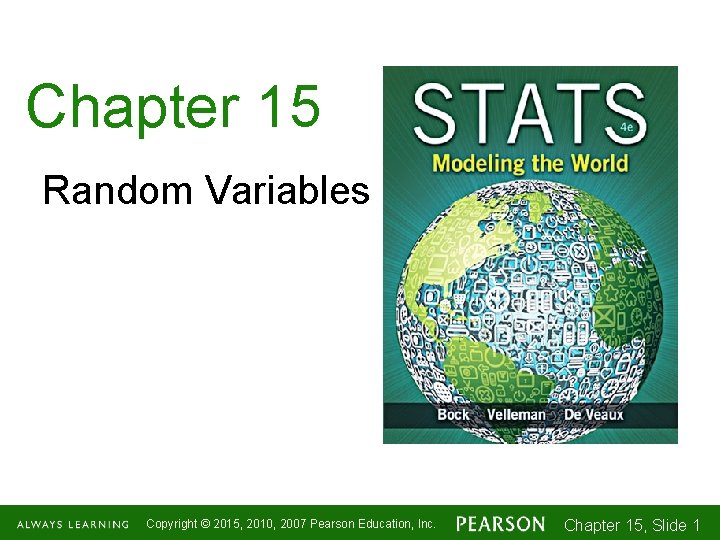 Chapter 15

Random Variables

STATS 4e
Modeling the World

Bock Velleman De Veaux

ALWAYS LEARNING Copyright © 2015, 2010, 2007 Pearson Education, Inc. PEARSON Chapter 15, Slide 1